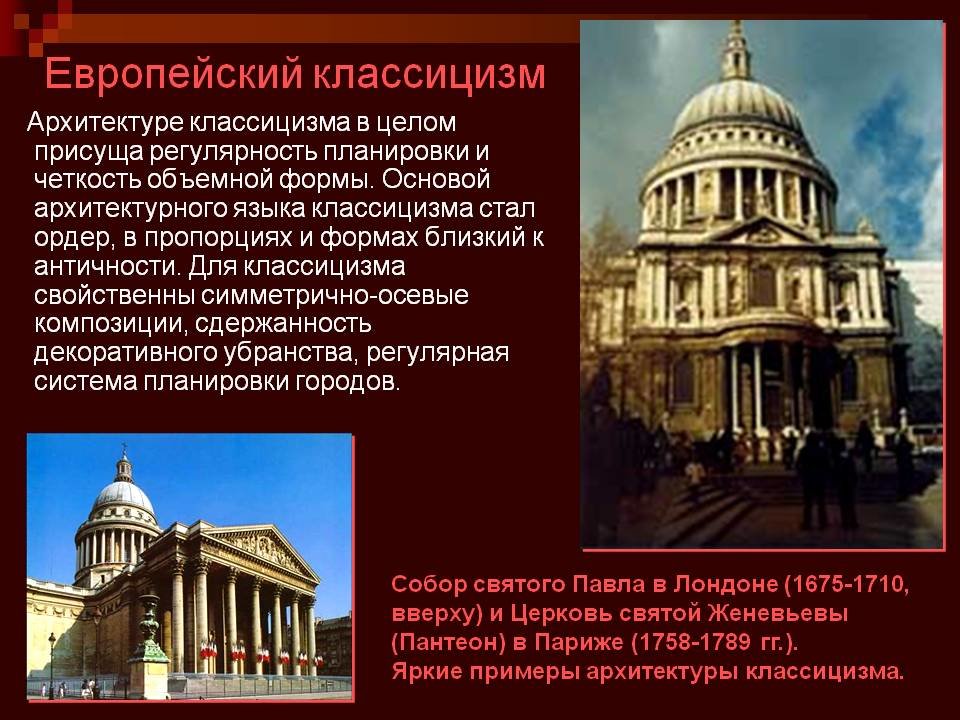 Европейский классицизм

Архитектуре классицизма в целом присуща регулярность планировки и четкость объемной формы. Основой архитектурного языка классицизма стал ордер, в пропорциях и формах близкий к античности. Для классицизма свойственны симметрично-осевые композиции, сдержанность декоративного убранства, регулярная система планировки городов.

Собор святого Павла в Лондоне (1675-1710, вверху) и Церковь святой Женевьевы (Пантеон) в Париже (1758-1789 гг.). Яркие примеры архитектуры классицизма.